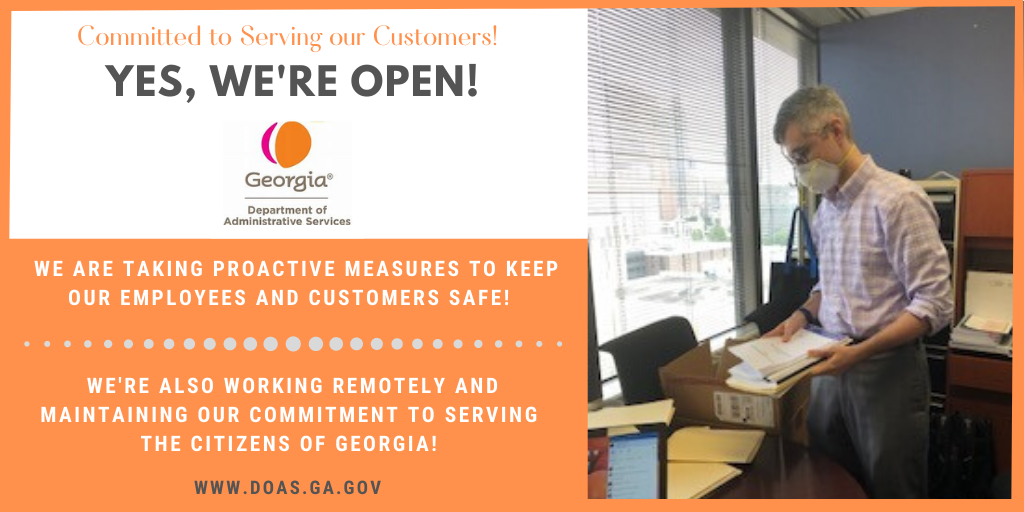 Committed to Serving our Customers!

YES, WE'RE OPEN!

Georgia®

Department of Administrative Services

WE ARE TAKING PROACTIVE MEASURES TO KEEP OUR EMPLOYEES AND CUSTOMERS SAFE!

WE'RE ALSO WORKING REMOTELY AND MAINTAINING OUR COMMITMENT TO SERVING THE CITIZENS OF GEORGIA!

WWW.DOAS.GA.GOV